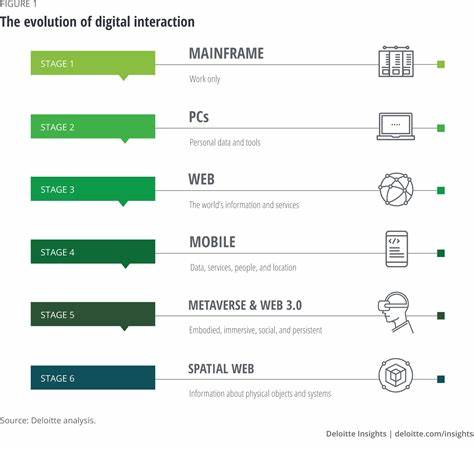 FIGURE 1
The evolution of digital interaction

STAGE 1
MAINFRAME
Work only

STAGE 2
PCs
Personal data and tools

STAGE 3
WEB
The world's information and services

STAGE 4
MOBILE
Data, services, people, and location

STAGE 5
METAVERSE & WEB 3.0
Embodied, immersive, social, and persistent

STAGE 6
SPATIAL WEB
Information about physical objects and systems

Source: Deloitte analysis.

Deloitte Insights | deloitte.com/insights